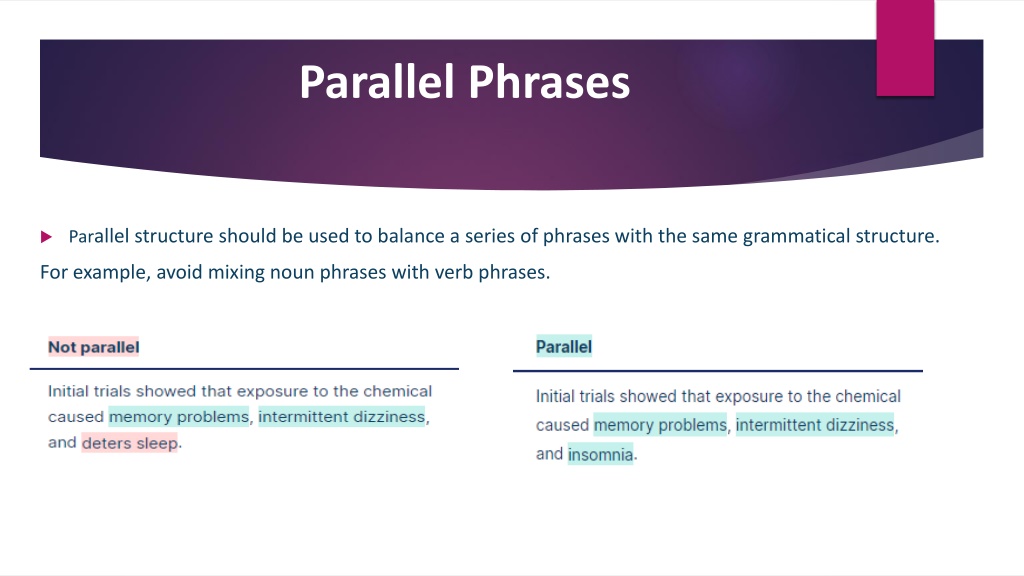 Parallel Phrases

Parallel structure should be used to balance a series of phrases with the same grammatical structure. For example, avoid mixing noun phrases with verb phrases.

Not parallel

Initial trials showed that exposure to the chemical caused memory problems, intermittent dizziness, and deters sleep.

Parallel

Initial trials showed that exposure to the chemical caused memory problems, intermittent dizziness, and insomnia.